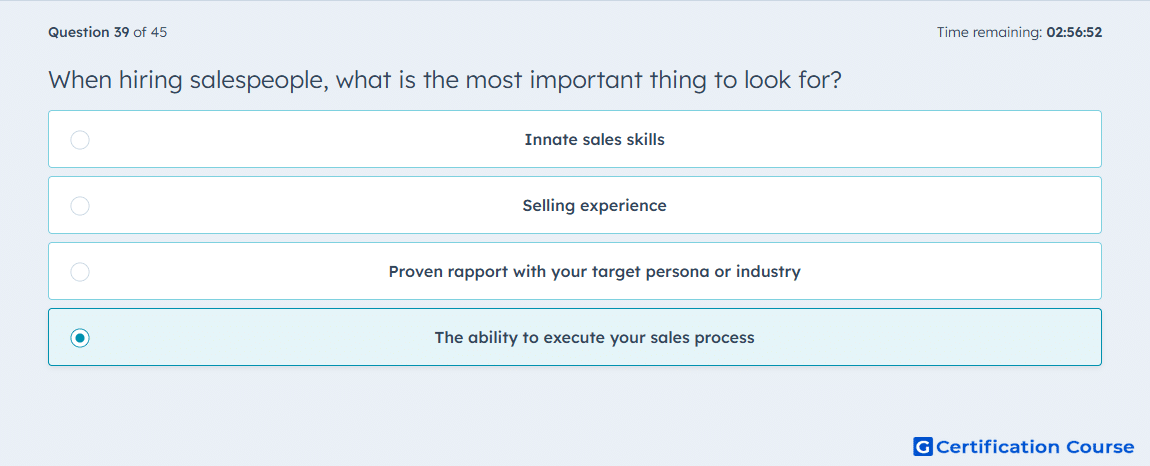 Question 39 of 45

Time remaining: 02:56:52

When hiring salespeople, what is the most important thing to look for?

Innate sales skills

Selling experience

Proven rapport with your target persona or industry

The ability to execute your sales process

G Certification Course